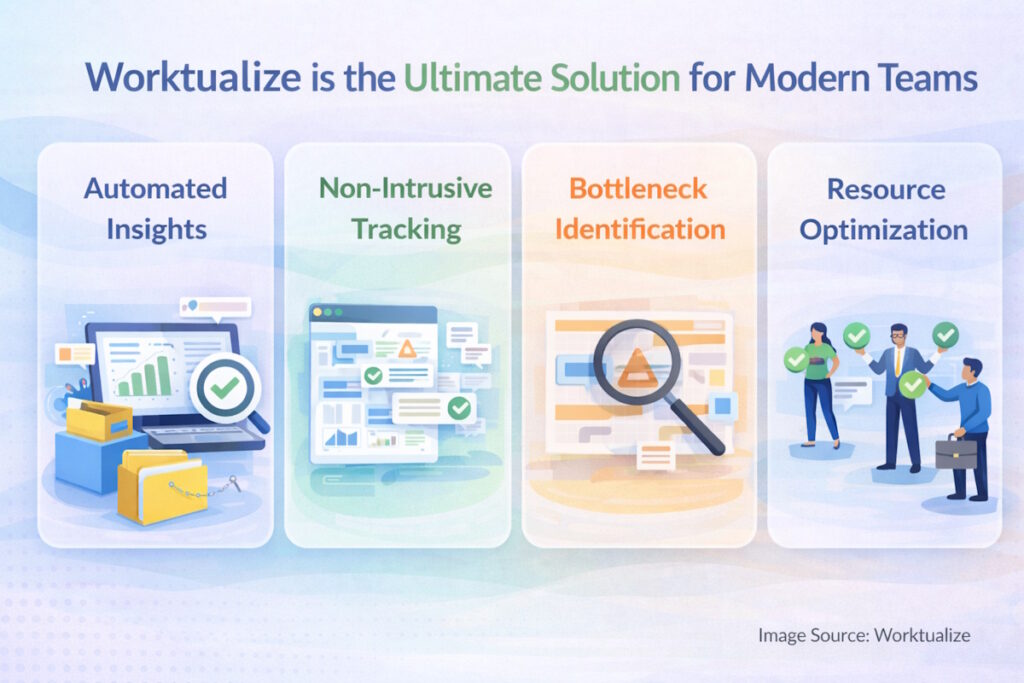 Worktualize is the Ultimate Solution for Modern Teams

Automated Insights

Non-Intrusive Tracking

Bottleneck Identification

Resource Optimization

Image Source: Worktualize